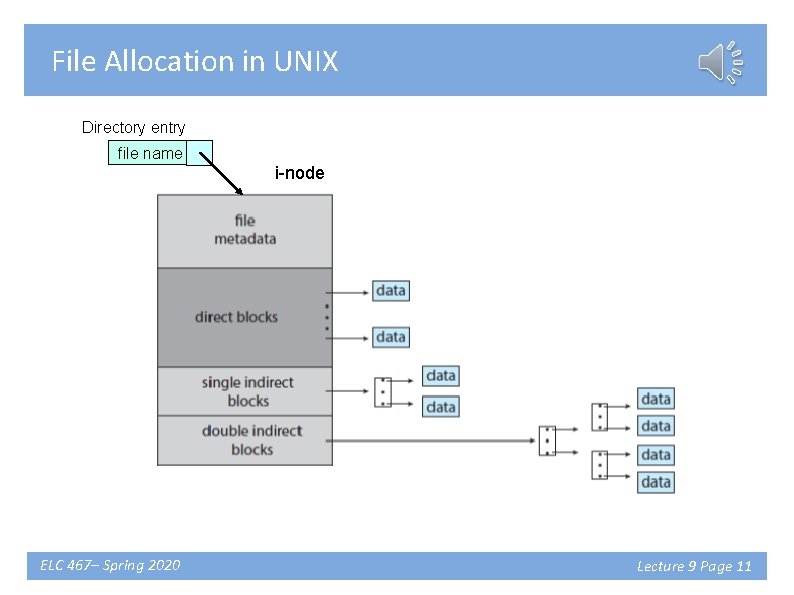 File Allocation in UNIX

Directory entry
file name

i-node

file metadata

direct blocks

single indirect blocks

double indirect blocks

data
data
data
data
data
data
data
data

ELC 467– Spring 2020

Lecture 9 Page 11